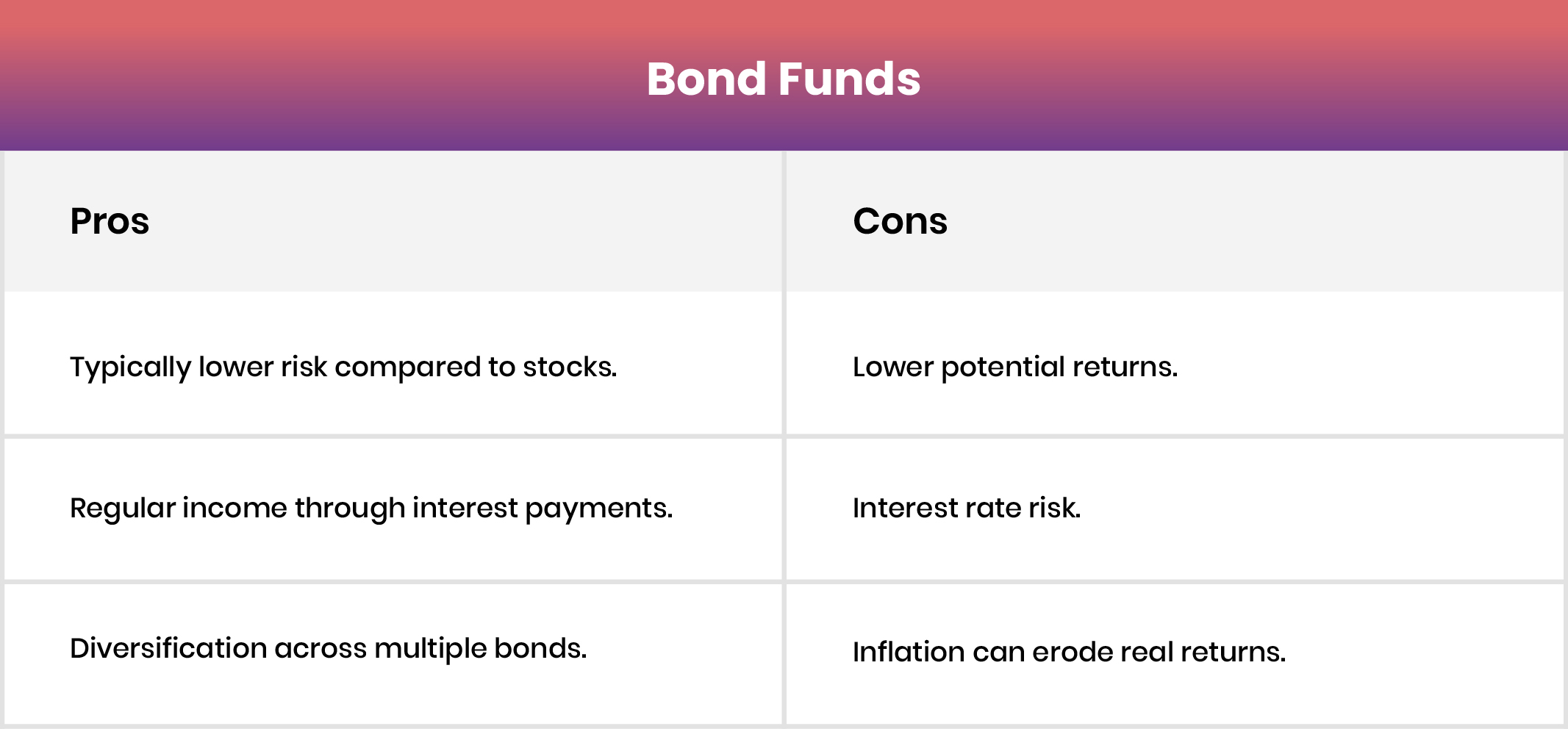 Bond Funds

| Pros | Cons |
|---|---|
| Typically lower risk compared to stocks. | Lower potential returns. |
| Regular income through interest payments. | Interest rate risk. |
| Diversification across multiple bonds. | Inflation can erode real returns. |